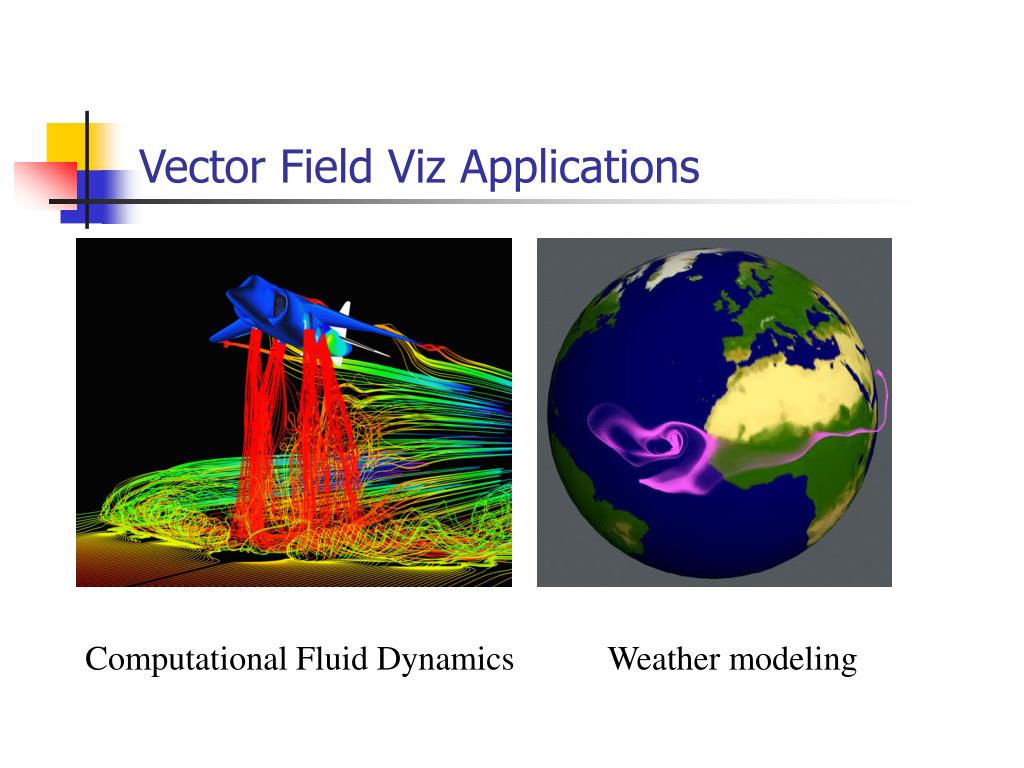 Vector Field Viz Applications

Computational Fluid Dynamics

Weather modeling